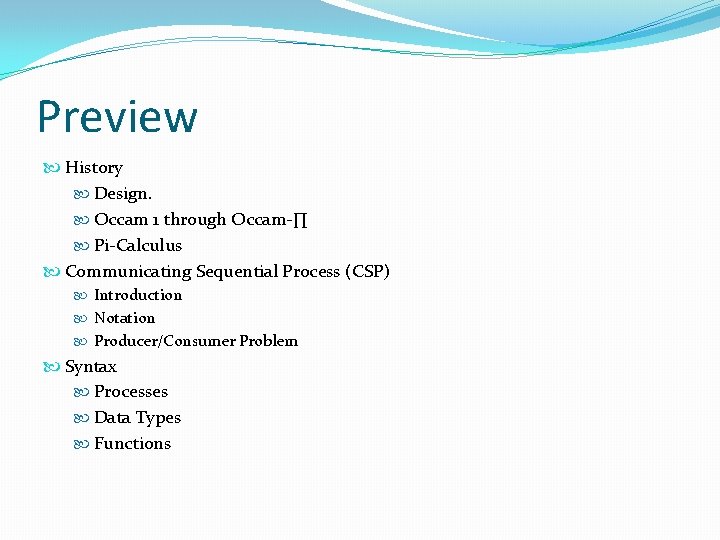 Preview

History

Design.

Occam 1 through Occam-∏

Pi-Calculus

Communicating Sequential Process (CSP)

Introduction

Notation

Producer/Consumer Problem

Syntax

Processes

Data Types

Functions